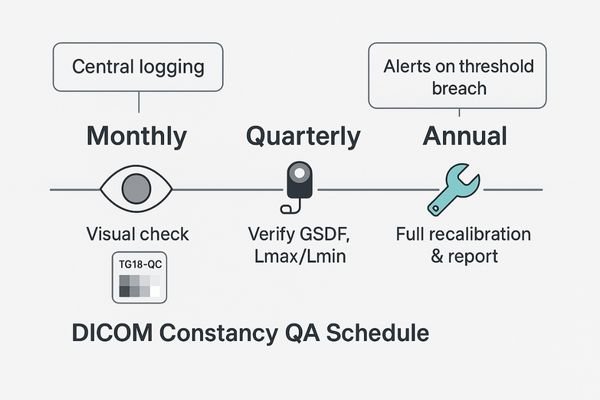 Central logging

Alerts on threshold breach

Monthly

Quarterly

Annual

Visual check

TG18-QC

Verify GSDF, Lmax/Lmin

Full recalibration & report

DICOM Constancy QA Schedule